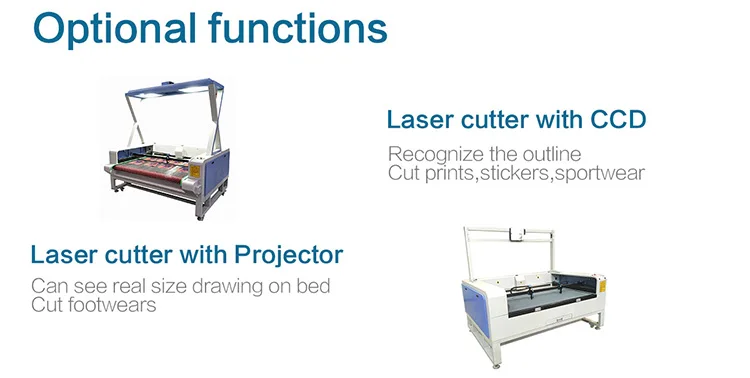 Optional functions

Laser cutter with CCD

Recognize the outline
Cut prints,stickers,sportwear

Laser cutter with Projector

Can see real size drawing on bed
Cut footwears